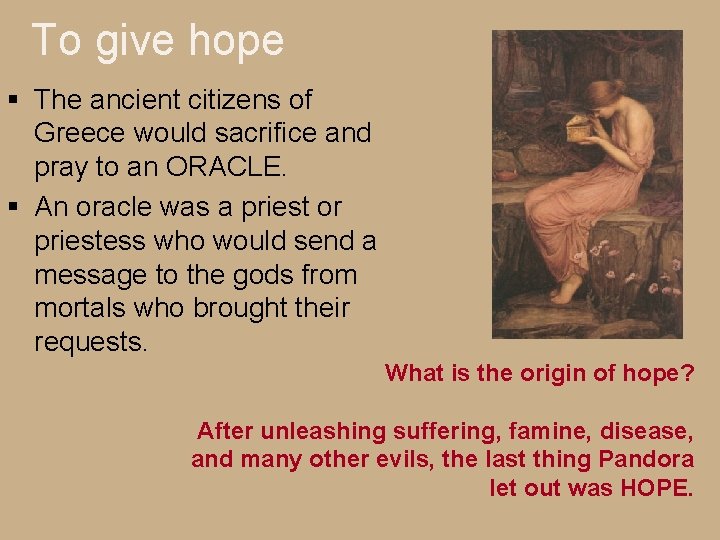 To give hope

▪ The ancient citizens of Greece would sacrifice and pray to an ORACLE.
▪ An oracle was a priest or priestess who would send a message to the gods from mortals who brought their requests.

What is the origin of hope?

After unleashing suffering, famine, disease, and many other evils, the last thing Pandora let out was HOPE.